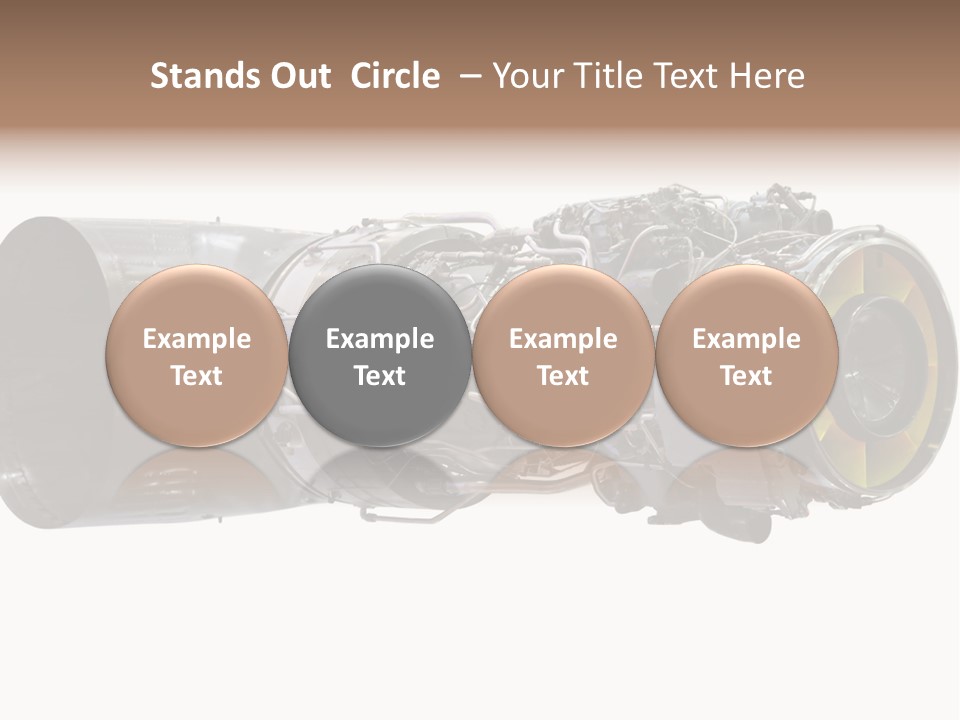 Stands Out Circle – Your Title Text Here

Example Text

Example Text

Example Text

Example Text